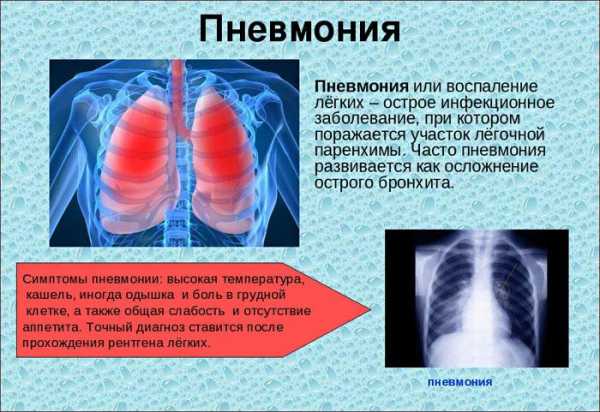 Пневмония

Пневмония или воспаление лёгких – острое инфекционное заболевание, при котором поражается участок лёгочной паренхимы. Часто пневмония развивается как осложнение острого бронхита.

Симптомы пневмонии: высокая температура, кашель, иногда одышка и боль в грудной клетке, а также общая слабость и отсутствие аппетита. Точный диагноз ставится после прохождения рентгена лёгких.

пневмония